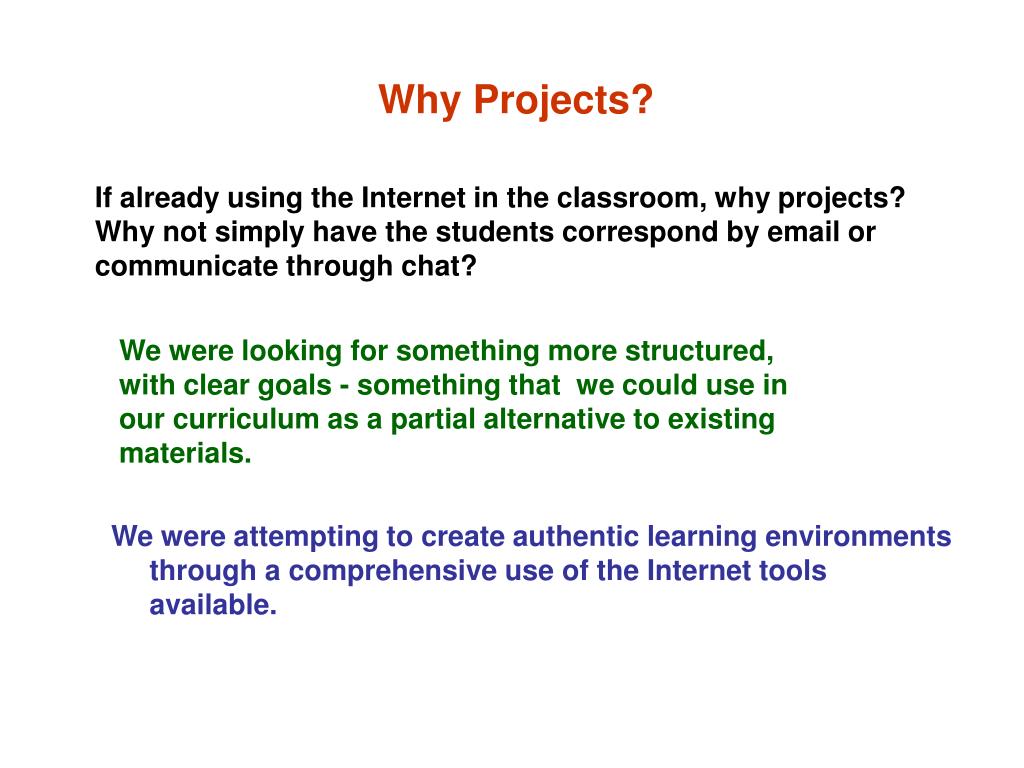 Why Projects?

If already using the Internet in the classroom, why projects? Why not simply have the students correspond by email or communicate through chat?

We were looking for something more structured, with clear goals - something that we could use in our curriculum as a partial alternative to existing materials.

We were attempting to create authentic learning environments through a comprehensive use of the Internet tools available.